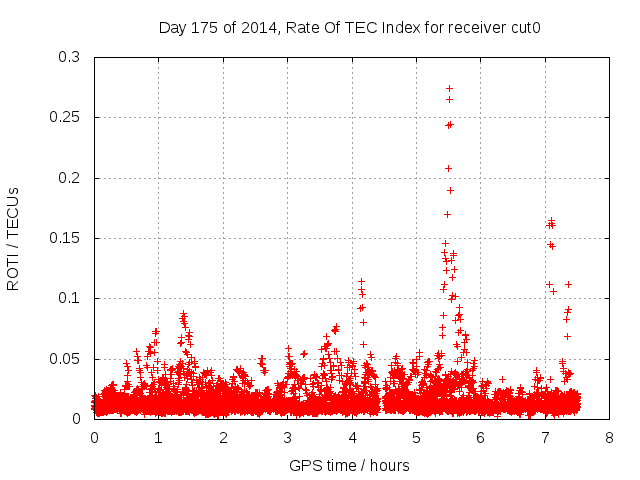 Day 175 of 2014, Rate Of TEC Index for receiver cut0

ROTI / TECUs

0.3
0.25
0.2
0.15
0.1
0.05
0

0 1 2 3 4 5 6 7 8

GPS time / hours